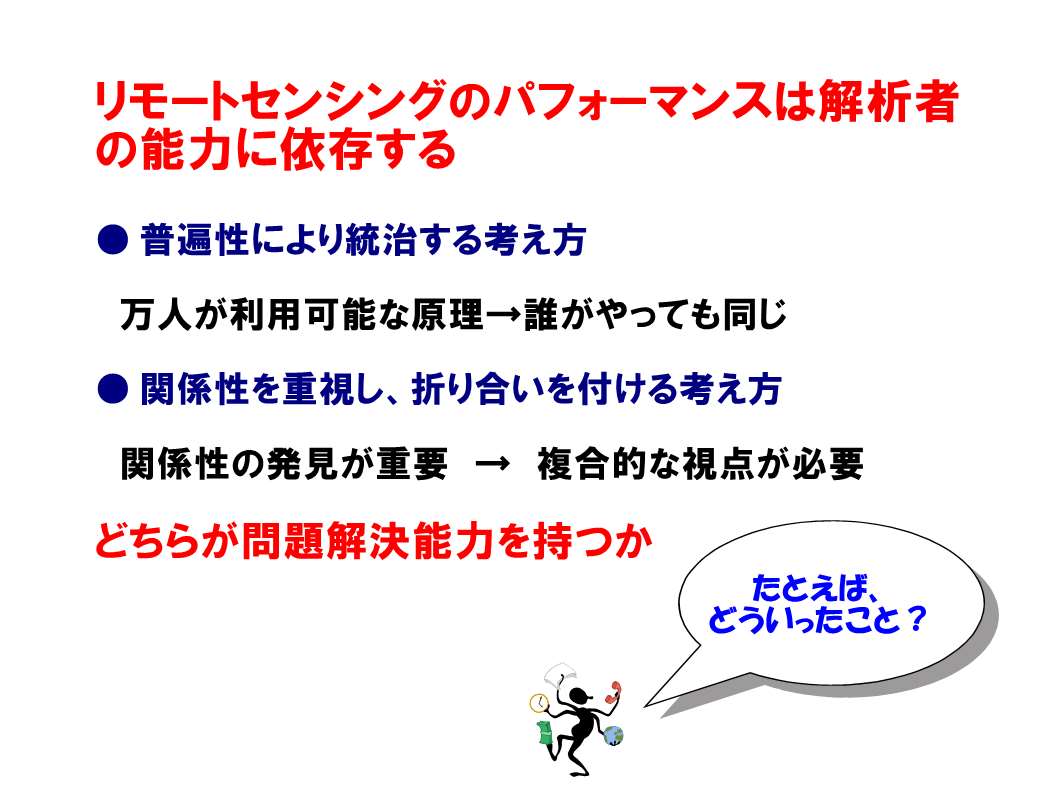 リモートセンシングのパフォーマンスは解析者の能力に依存する

● 普遍性により統治する考え方

万人が利用可能な原理→誰がやっても同じ

● 関係性を重視し、折り合いを付ける考え方

関係性の発見が重要 → 複合的な視点が必要

どちらが問題解決能力を持つか

たとえば、
どういったこと？